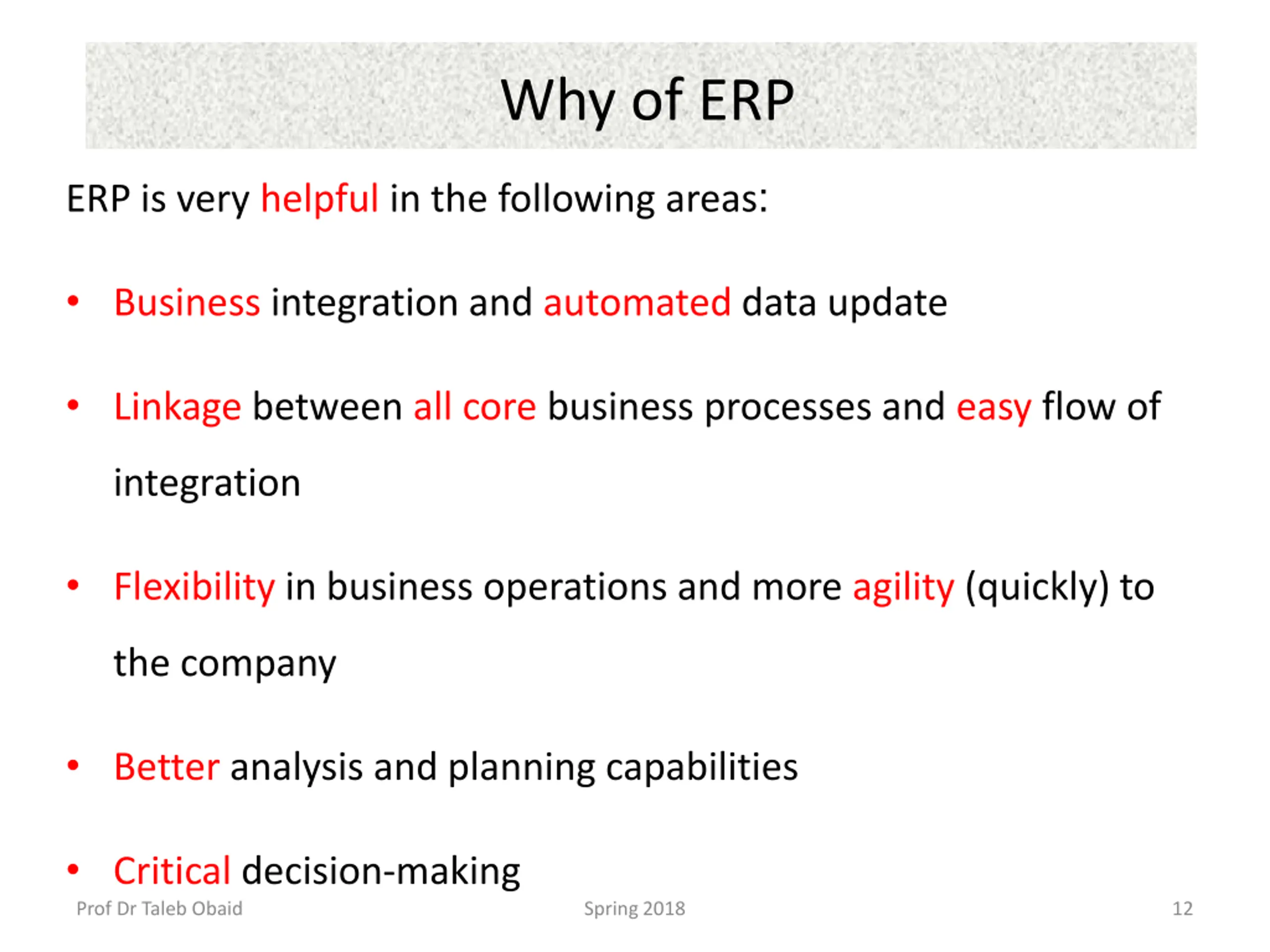 Why of ERP

ERP is very helpful in the following areas:

• Business integration and automated data update

• Linkage between all core business processes and easy flow of integration

• Flexibility in business operations and more agility (quickly) to the company

• Better analysis and planning capabilities

• Critical decision-making

Prof Dr Taleb Obaid

Spring 2018

12